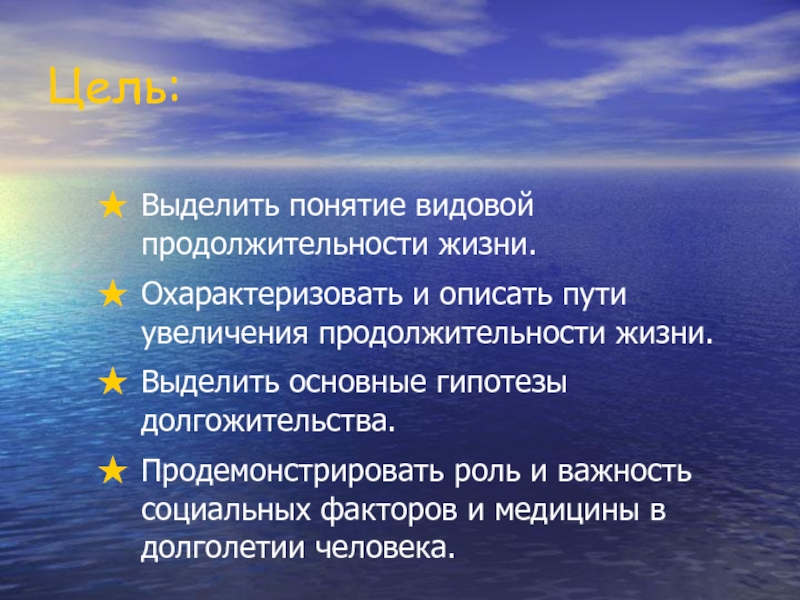 Цель:

★ Выделить понятие видовой продолжительности жизни.

★ Охарактеризовать и описать пути увеличения продолжительности жизни.

★ Выделить основные гипотезы долгожительства.

★ Продемонстрировать роль и важность социальных факторов и медицины в долголетии человека.